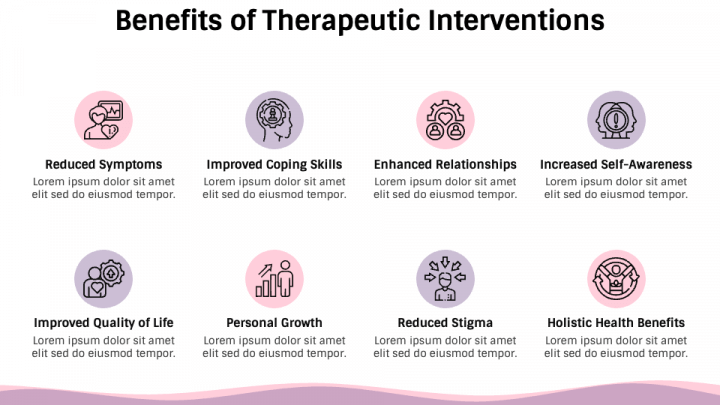 Benefits of Therapeutic Interventions

Reduced Symptoms
Lorem ipsum dolor sit amet elit sed do eiusmod tempor.

Improved Coping Skills
Lorem ipsum dolor sit amet elit sed do eiusmod tempor.

Enhanced Relationships
Lorem ipsum dolor sit amet elit sed do eiusmod tempor.

Increased Self-Awareness
Lorem ipsum dolor sit amet elit sed do eiusmod tempor.

Improved Quality of Life
Lorem ipsum dolor sit amet elit sed do eiusmod tempor.

Personal Growth
Lorem ipsum dolor sit amet elit sed do eiusmod tempor.

Reduced Stigma
Lorem ipsum dolor sit amet elit sed do eiusmod tempor.

Holistic Health Benefits
Lorem ipsum dolor sit amet elit sed do eiusmod tempor.